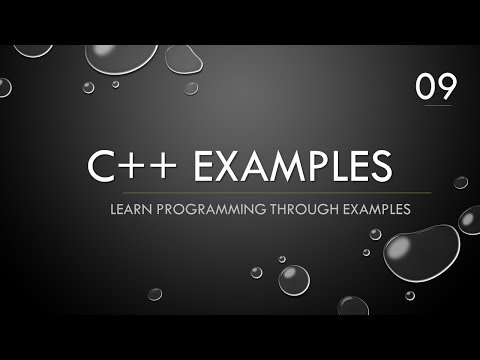 09

C++ EXAMPLES

LEARN PROGRAMMING THROUGH EXAMPLES